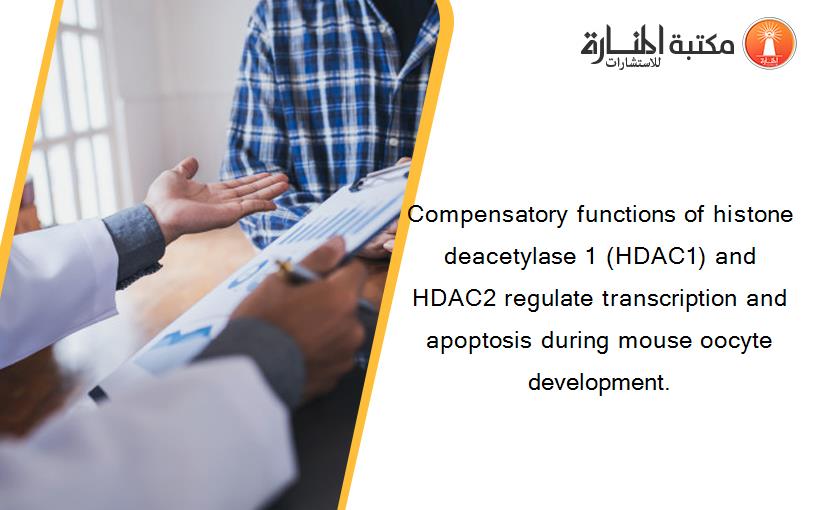 مكتبة المنارة للاستشارات

Compensatory functions of histone deacetylase 1 (HDAC1) and HDAC2 regulate transcription and apoptosis during mouse oocyte development.